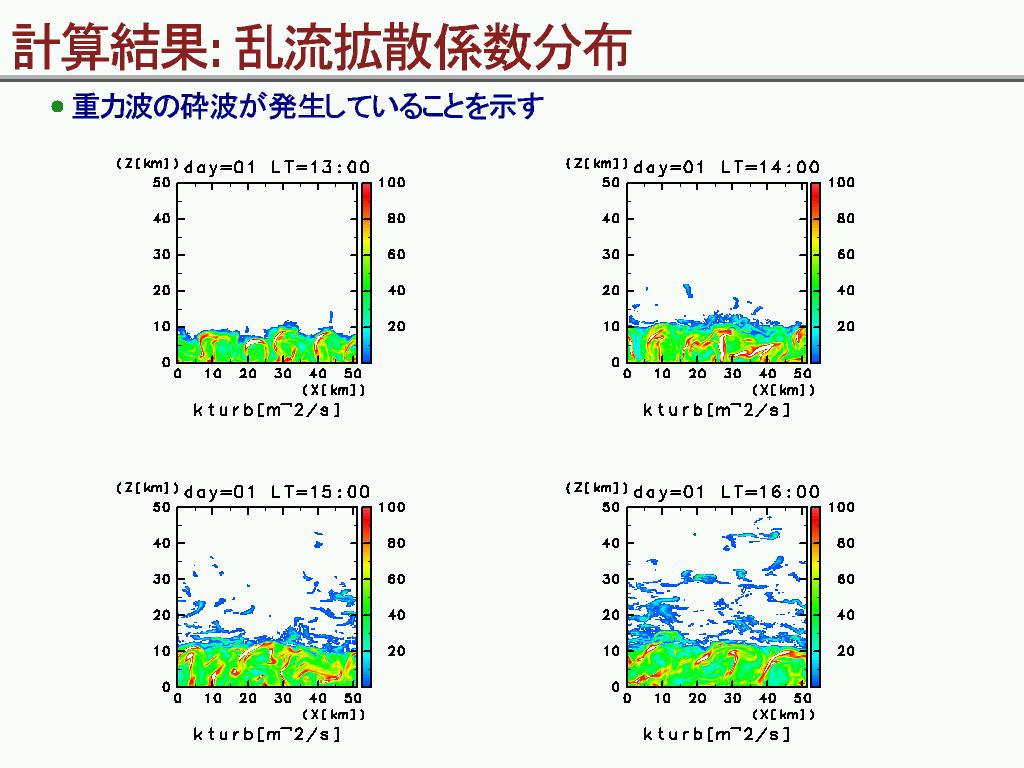 計算結果: 乱流拡散係数分布

重力波の砕波が発生していることを示す

(Z[km]) day=01 LT=13:00
50
40
30
20
10
0
0 10 20 30 40 50
(X[km])
100
80
60
40
20
kturb[m^2/s]

(Z[km]) day=01 LT=14:00
50
40
30
20
10
0
0 10 20 30 40 50
(X[km])
100
80
60
40
20
kturb[m^2/s]

(Z[km]) day=01 LT=15:00
50
40
30
20
10
0
0 10 20 30 40 50
(X[km])
100
80
60
40
20
kturb[m^2/s]

(Z[km]) day=01 LT=16:00
50
40
30
20
10
0
0 10 20 30 40 50
(X[km])
100
80
60
40
20
kturb[m^2/s]